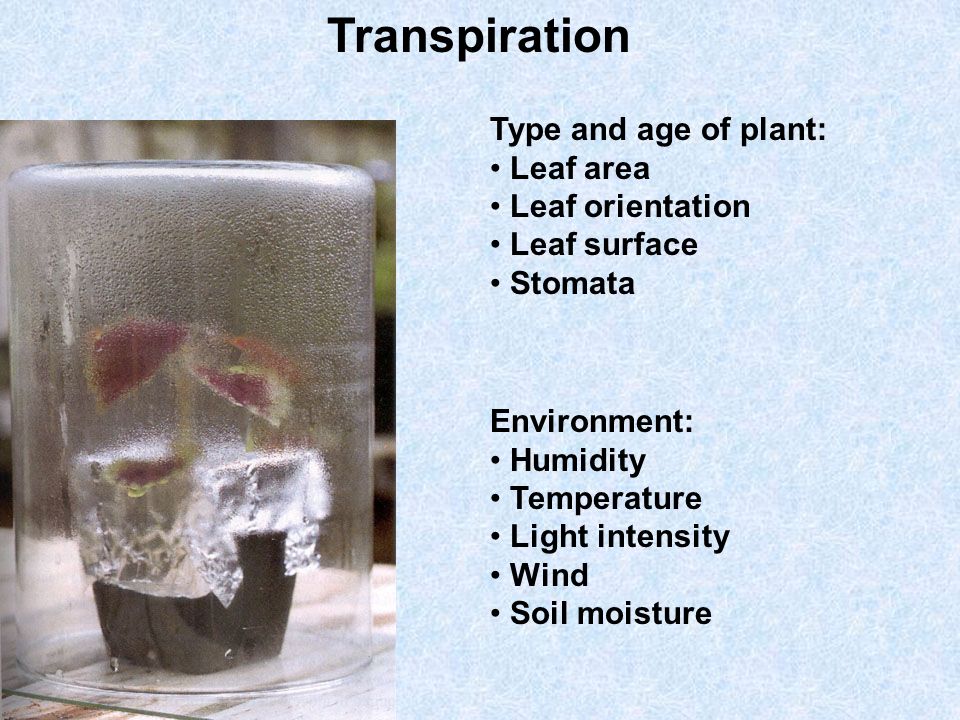 Transpiration

Type and age of plant:
• Leaf area
• Leaf orientation
• Leaf surface
• Stomata

Environment:
• Humidity
• Temperature
• Light intensity
• Wind
• Soil moisture